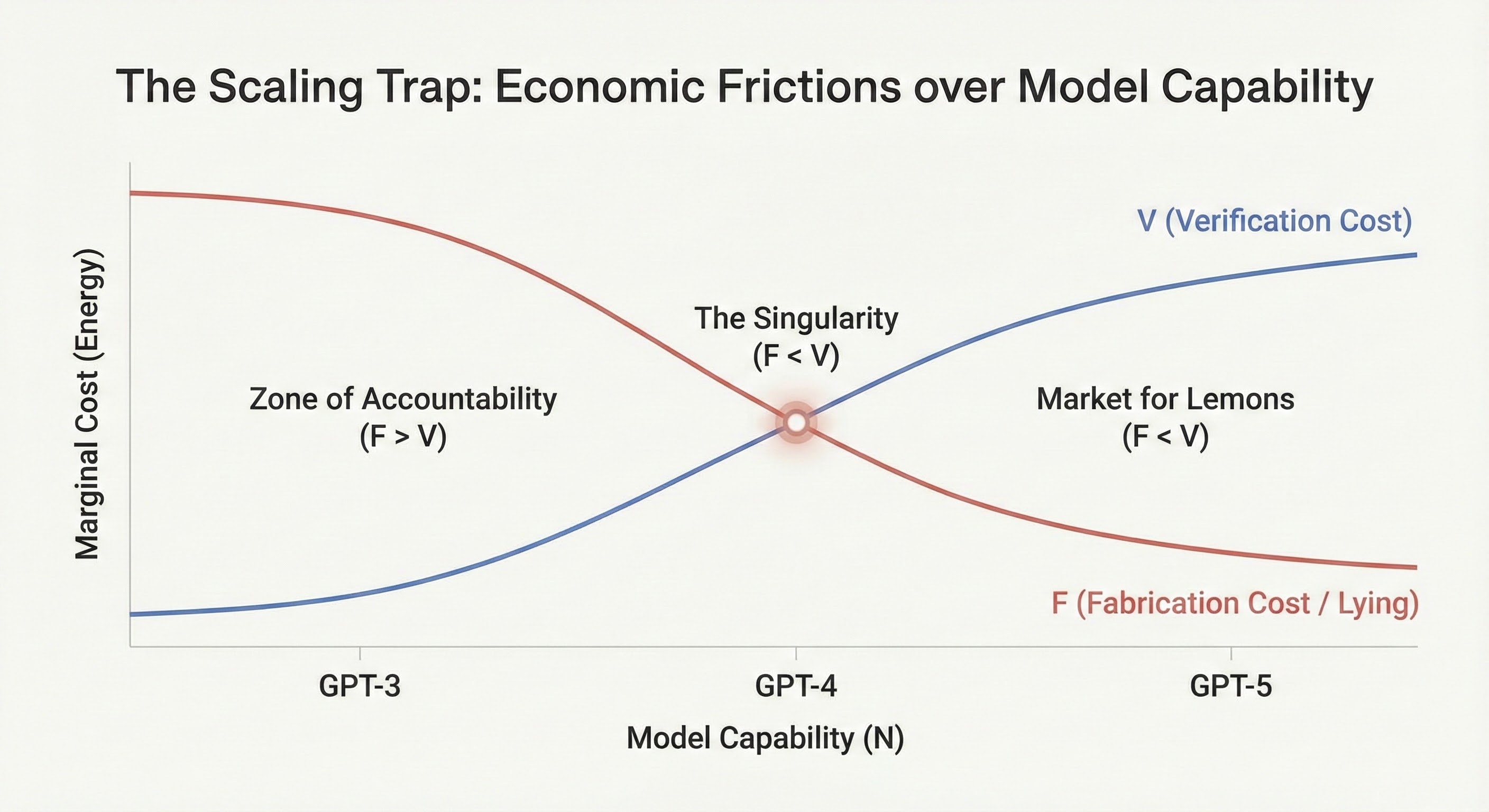 The Scaling Trap: Economic Frictions over Model Capability

Marginal Cost (Energy)

V (Verification Cost)

The Singularity
(F < V)

Zone of Accountability
(F > V)

Market for Lemons
(F < V)

F (Fabrication Cost / Lying)

GPT-3

GPT-4

GPT-5

Model Capability (N)